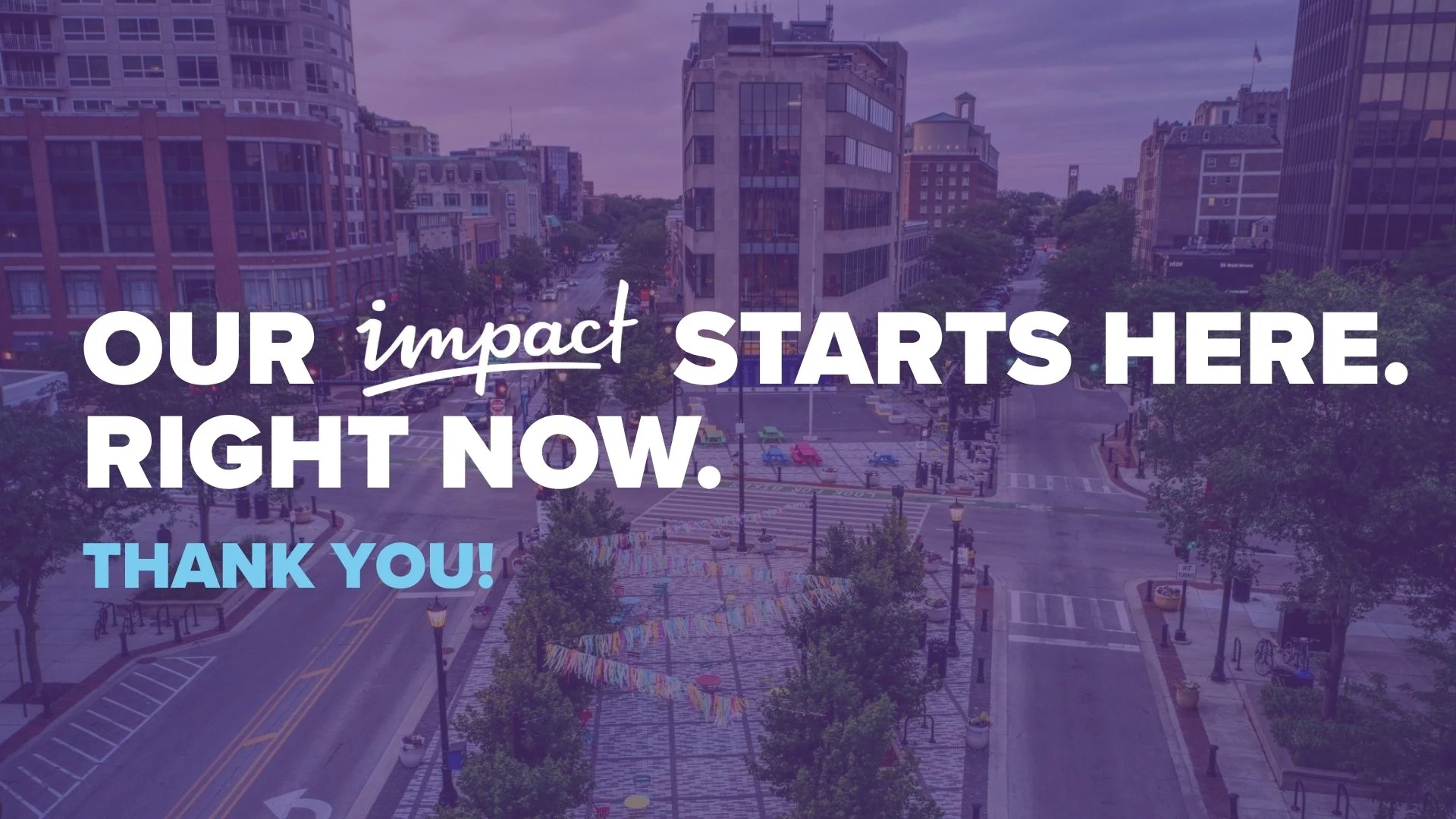 OUR impact STARTS HERE. RIGHT NOW.

THANK YOU!